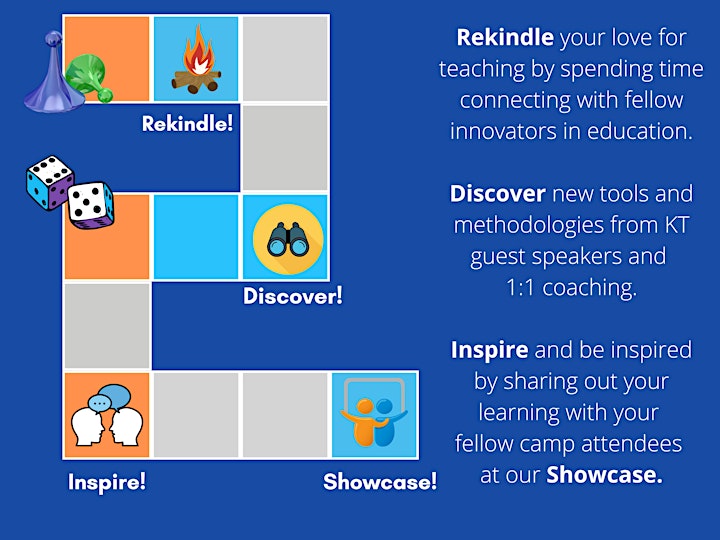 Rekindle!

Discover!

Inspire!

Showcase!

Rekindle your love for teaching by spending time connecting with fellow innovators in education.

Discover new tools and methodologies from KT guest speakers and 1:1 coaching.

Inspire and be inspired by sharing out your learning with your fellow camp attendees at our Showcase.